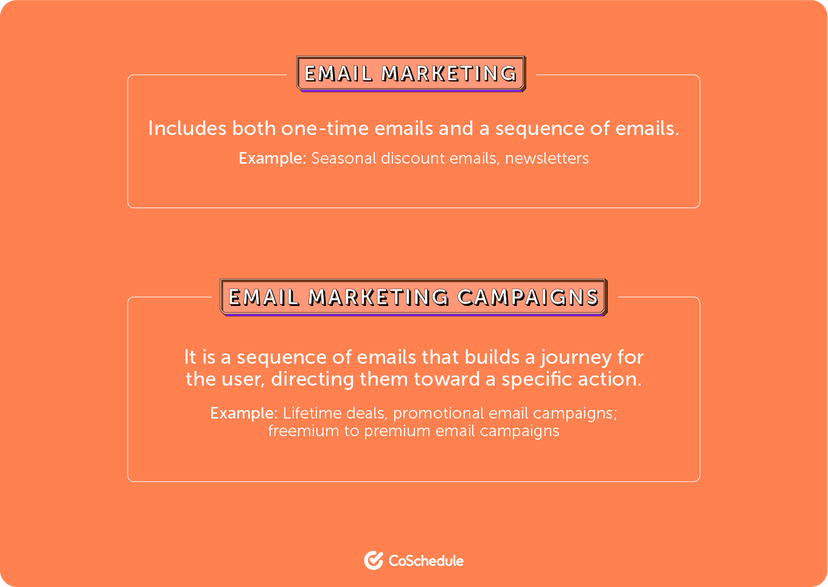 EMAIL MARKETING

Includes both one-time emails and a sequence of emails.

Example: Seasonal discount emails, newsletters

EMAIL MARKETING CAMPAIGNS

It is a sequence of emails that builds a journey for the user, directing them toward a specific action.

Example: Lifetime deals, promotional email campaigns; freemium to premium email campaigns

CoSchedule